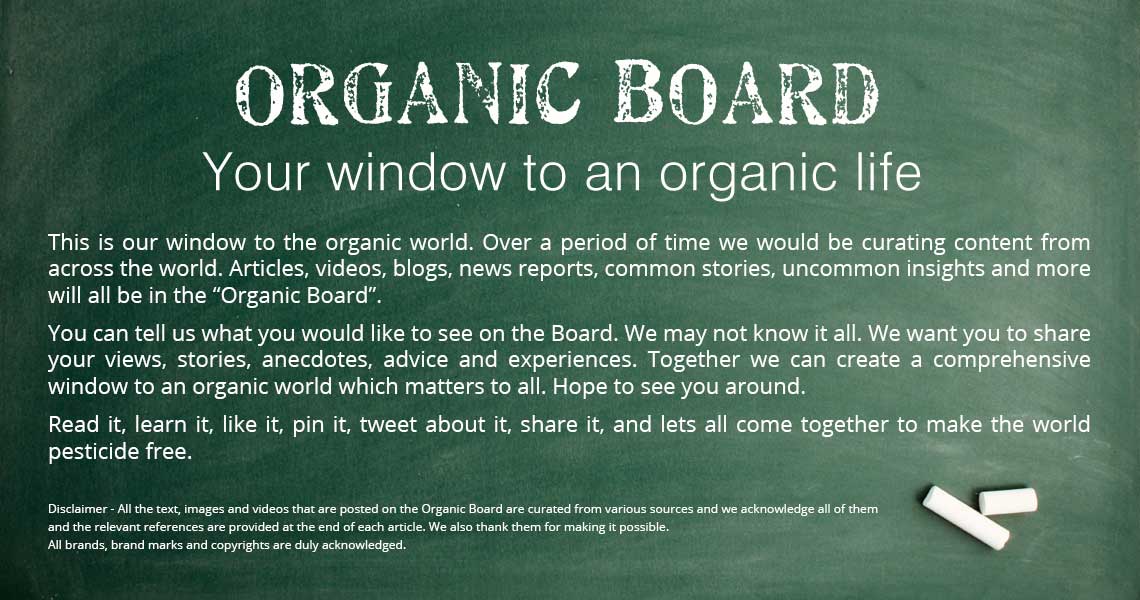 ORGANIC BOARD
Your window to an organic life

This is our window to the organic world. Over a period of time we would be curating content from across the world. Articles, videos, blogs, news reports, common stories, uncommon insights and more will all be in the “Organic Board”.

You can tell us what you would like to see on the Board. We may not know it all. We want you to share your views, stories, anecdotes, advice and experiences. Together we can create a comprehensive window to an organic world which matters to all. Hope to see you around.

Read it, learn it, like it, pin it, tweet about it, share it, and lets all come together to make the world pesticide free.

Disclaimer - All the text, images and videos that are posted on the Organic Board are curated from various sources and we acknowledge all of them and the relevant references are provided at the end of each article. We also thank them for making it possible.
All brands, brand marks and copyrights are duly acknowledged.